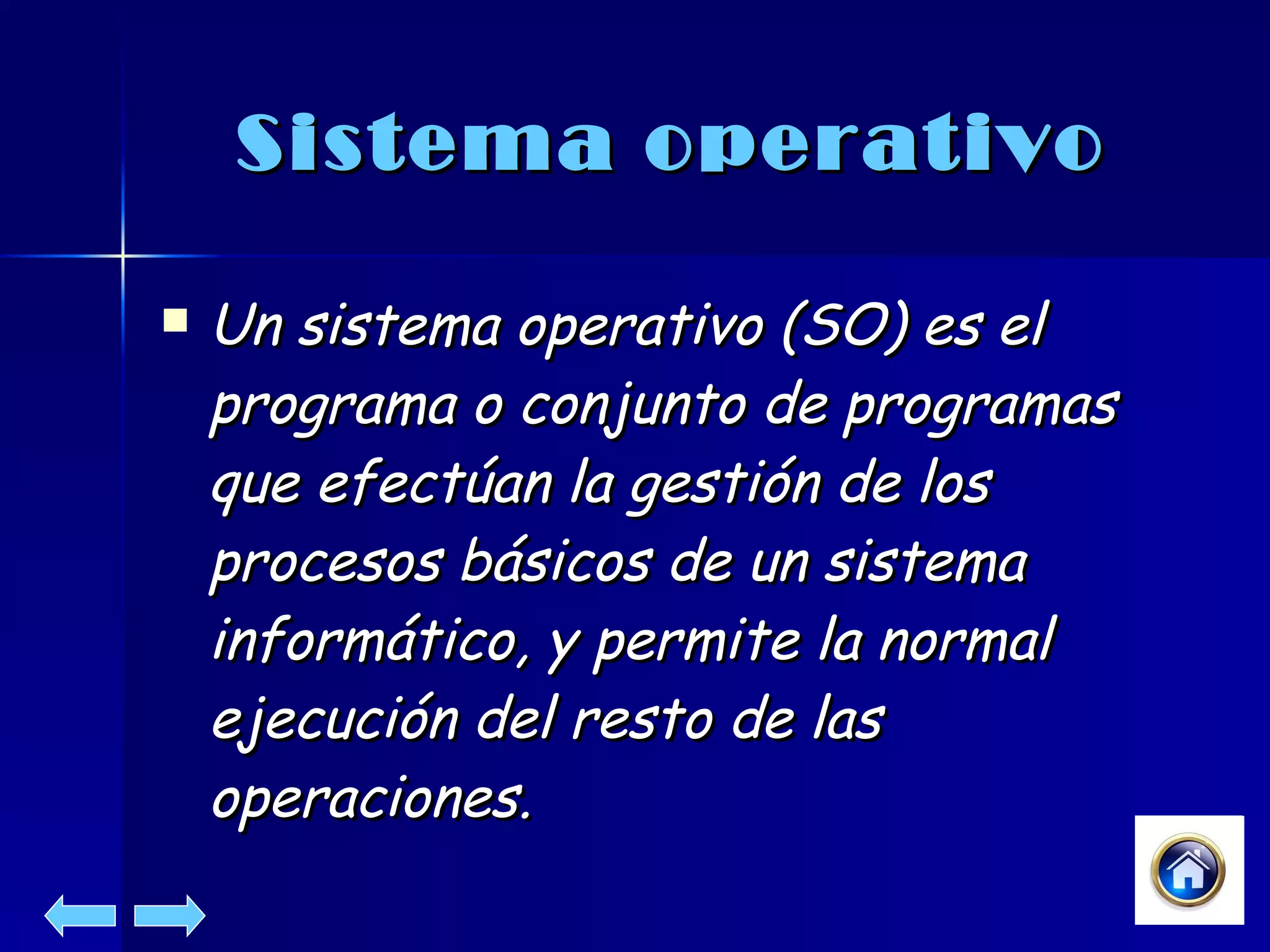 Sistema operativo

Un sistema operativo (SO) es el programa o conjunto de programas que efectúan la gestión de los procesos básicos de un sistema informático, y permite la normal ejecución del resto de las operaciones.